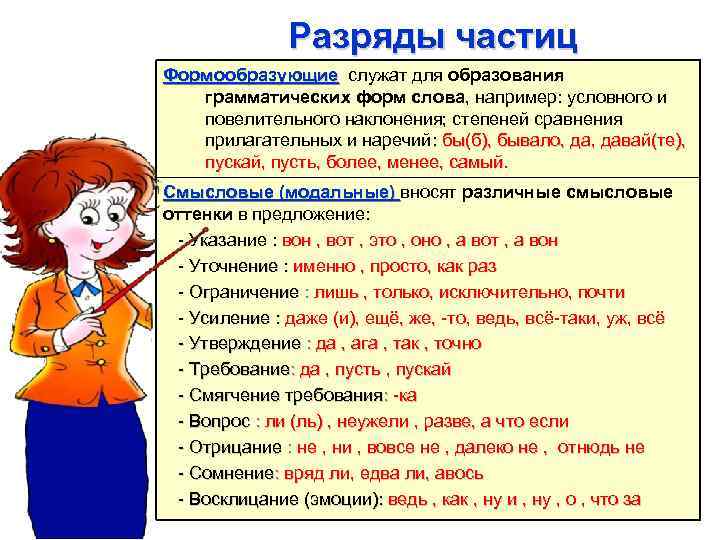 Разряды частиц

Формообразующие служат для образования грамматических форм слова, например: условного и повелительного наклонения; степеней сравнения прилагательных и наречий: бы(б), бывало, да, давай(те), пускай, пусть, более, менее, самый.

Смысловые (модальные) вносят различные смысловые оттенки в предложение:
- Указание : вон , вот , это , оно , а вот , а вон
- Уточнение : именно , просто, как раз
- Ограничение : лишь , только, исключительно, почти
- Усиление : даже (и), ещё, же, -то, ведь, всё-таки, уж, всё
- Утверждение : да , ага , так , точно
- Требование: да , пусть , пускай
- Смягчение требования: -ка
- Вопрос : ли (ль) , неужели , разве, а что если
- Отрицание : не , ни , вовсе не , далеко не , отнюдь не
- Сомнение: вряд ли, едва ли, авось
- Восклицание (эмоции): ведь , как , ну и , ну , о , что за